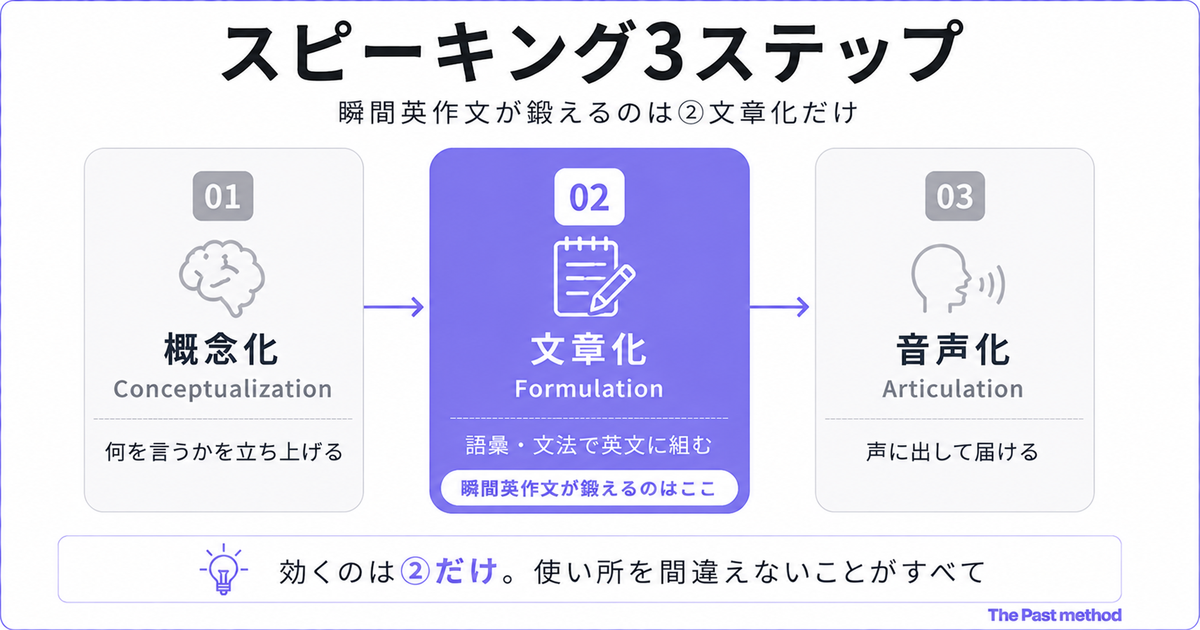 スピーキング3ステップ

瞬間英作文が鍛えるのは②文章化だけ

01

概念化
Conceptualization

何を言うかを立ち上げる

02

文章化
Formulation

語彙・文法で英文に組む

瞬間英作文が鍛えるのはここ

03

音声化
Articulation

声に出して届ける

効くのは②だけ。使い所を間違えないことがすべて

The Past method